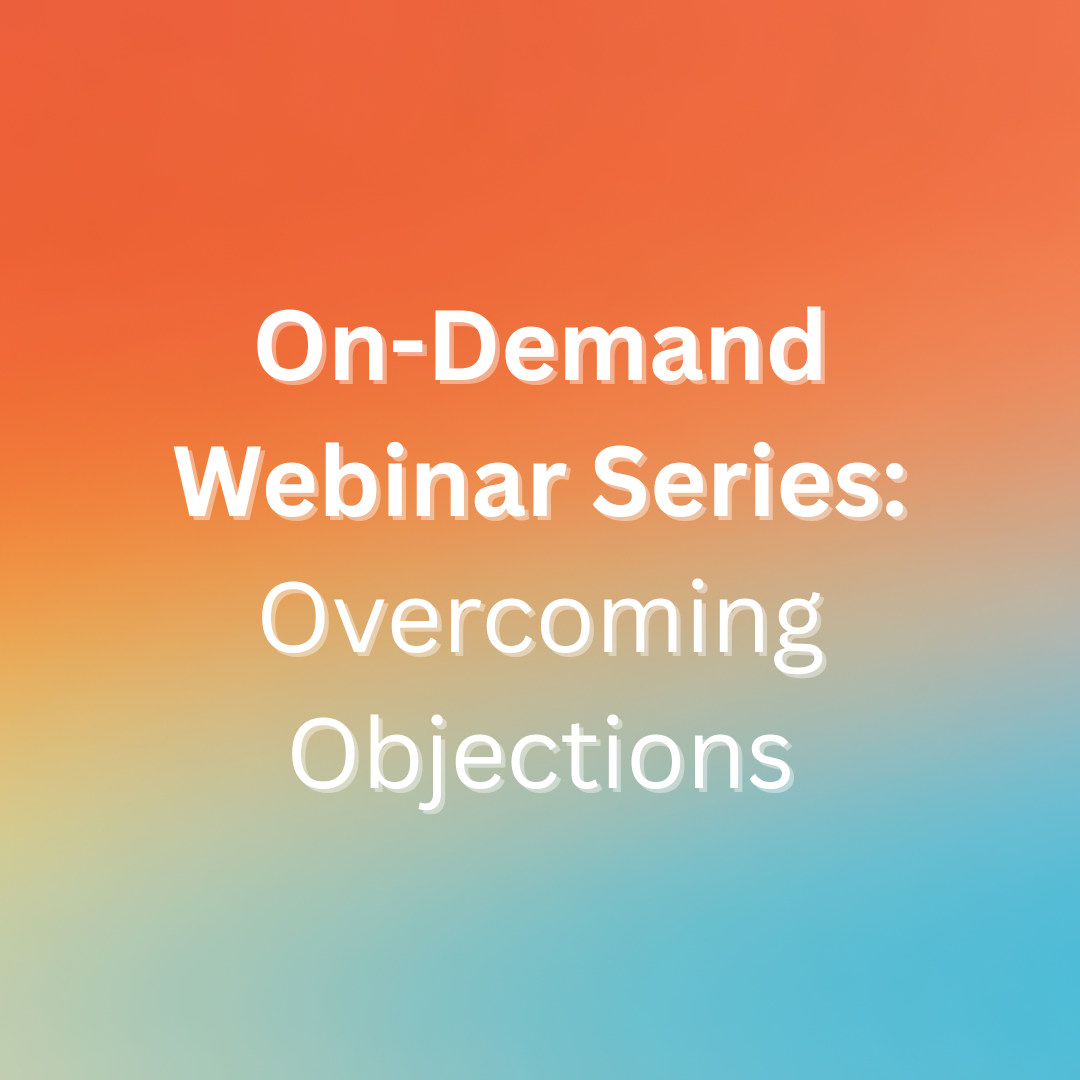 On-Demand Webinar Series: Overcoming Objections